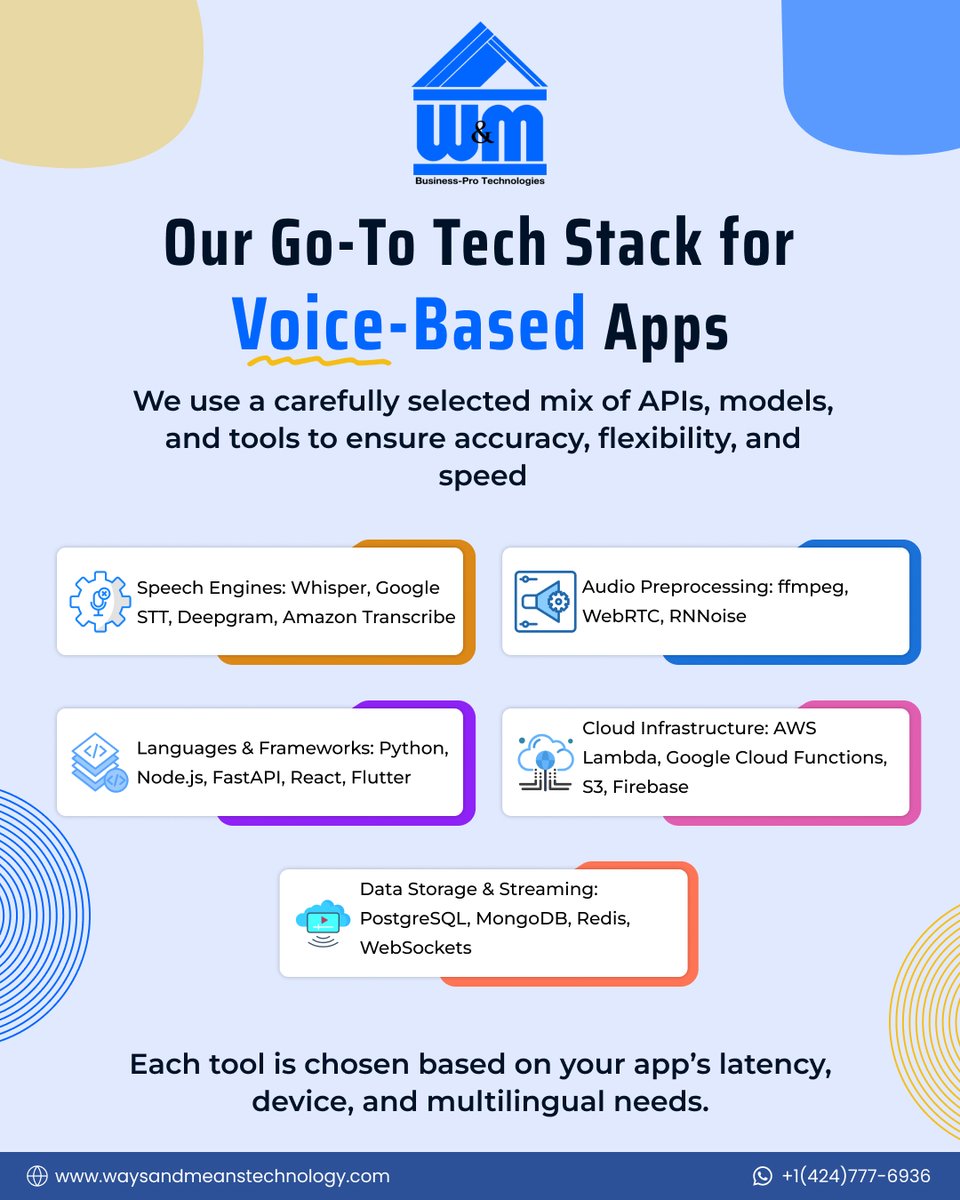 W&M
Business-Pro Technologies

Our Go-To Tech Stack for Voice-Based Apps

We use a carefully selected mix of APIs, models, and tools to ensure accuracy, flexibility, and speed

Speech Engines: Whisper, Google STT, Deepgram, Amazon Transcribe

Audio Preprocessing: ffmpeg, WebRTC, RNNoise

Languages & Frameworks: Python, Node.js, FastAPI, React, Flutter

Cloud Infrastructure: AWS Lambda, Google Cloud Functions, S3, Firebase

Data Storage & Streaming: PostgreSQL, MongoDB, Redis, WebSockets

Each tool is chosen based on your app's latency, device, and multilingual needs.

www.waysandmeanstechnology.com

+1(424)777-6936